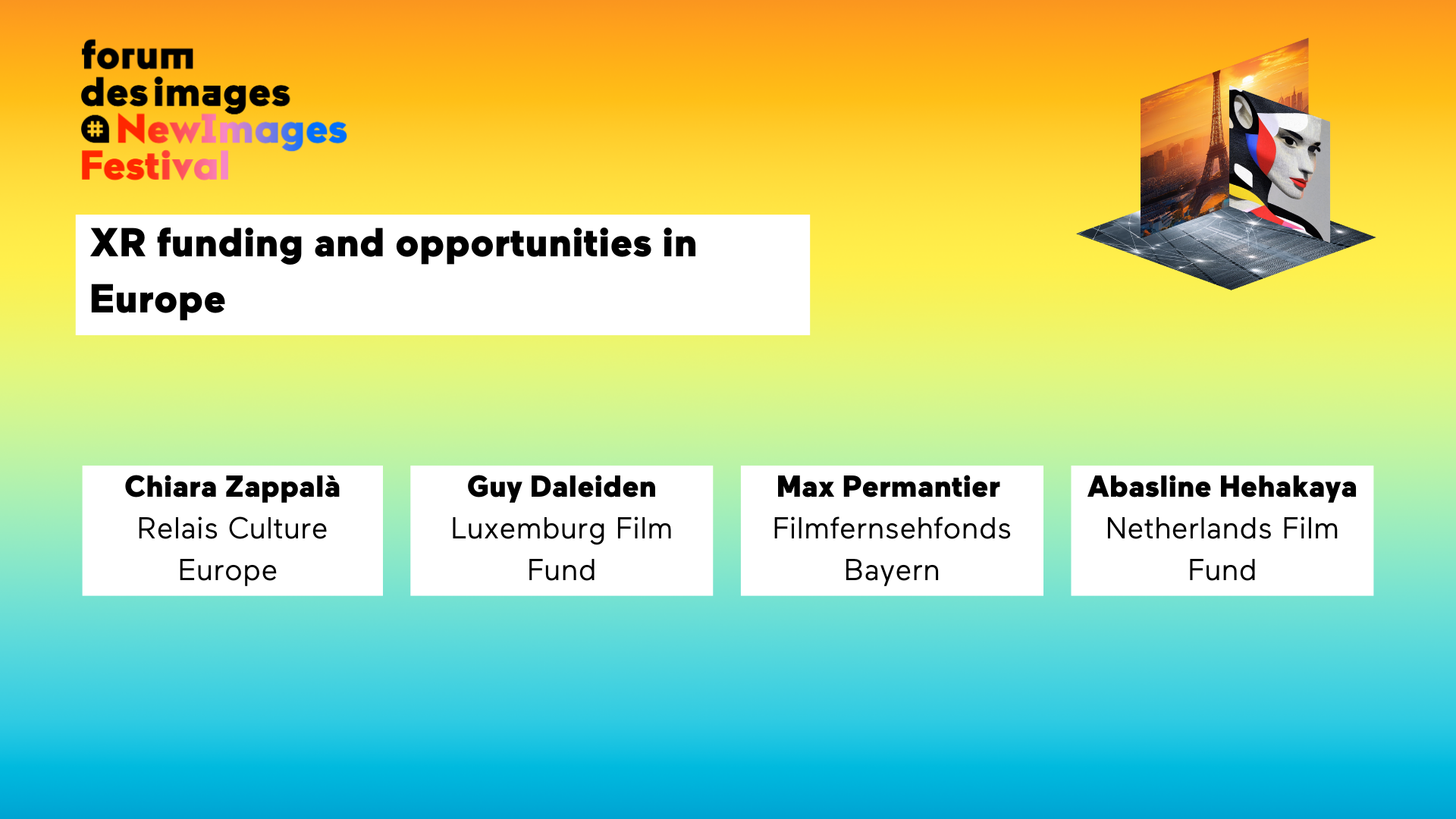 forum
des images
# NewImages
Festival

XR funding and opportunities in Europe

Chiara Zappalà
Relais Culture Europe

Guy Daleiden
Luxemburg Film Fund

Max Permantier
Filmfernsehfonds Bayern

Abasline Hehakaya
Netherlands Film Fund